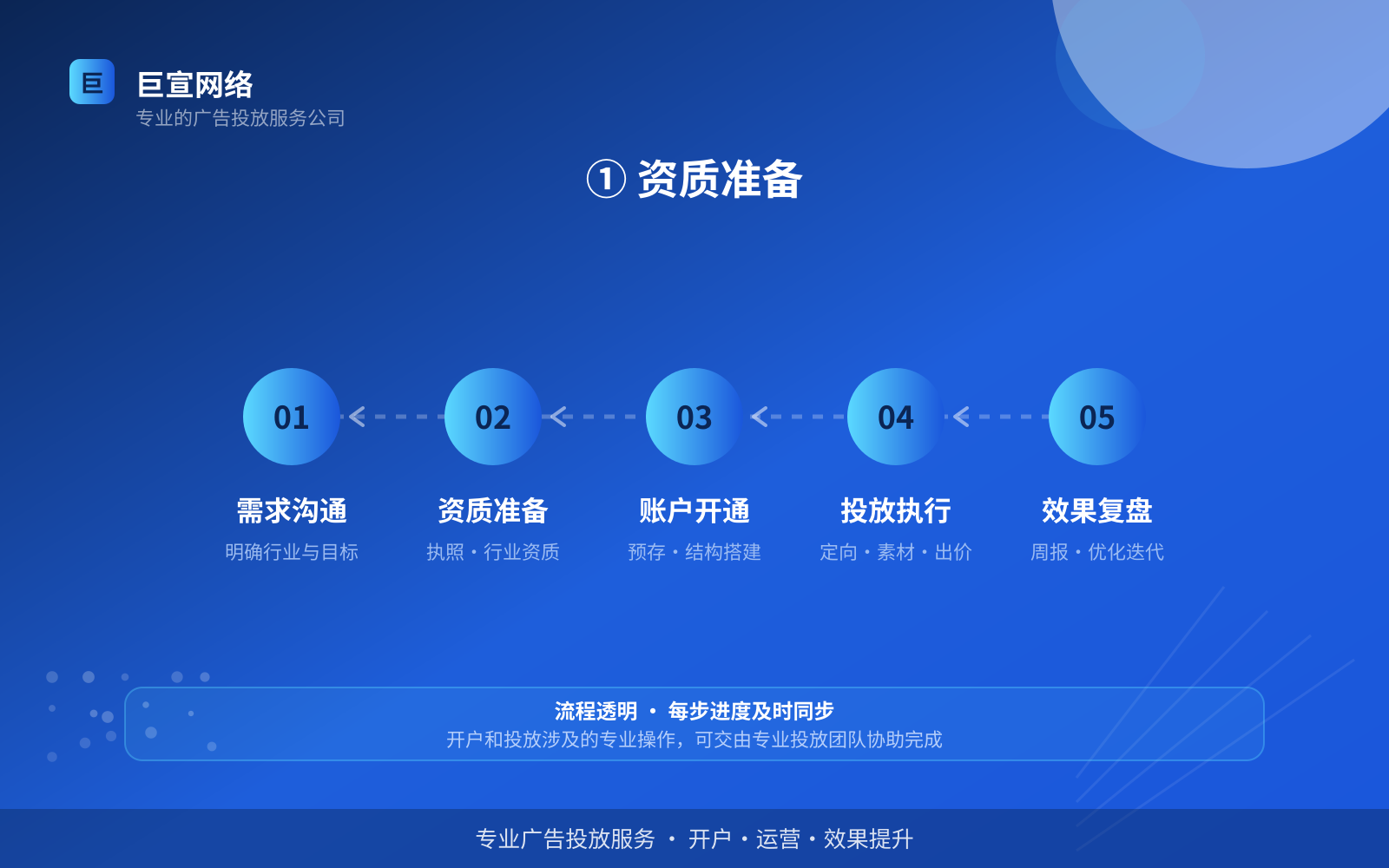 巨

巨宣网络
专业的广告投放服务公司

① 资质准备

01
需求沟通
明确行业与目标

02
资质准备
执照・行业资质

03
账户开通
预存・结构搭建

04
投放执行
定向・素材・出价

05
效果复盘
周报・优化迭代

流程透明 ・ 每步进度及时同步
开户和投放涉及的专业操作，可交由专业投放团队协助完成

专业广告投放服务 ・ 开户・运营・效果提升